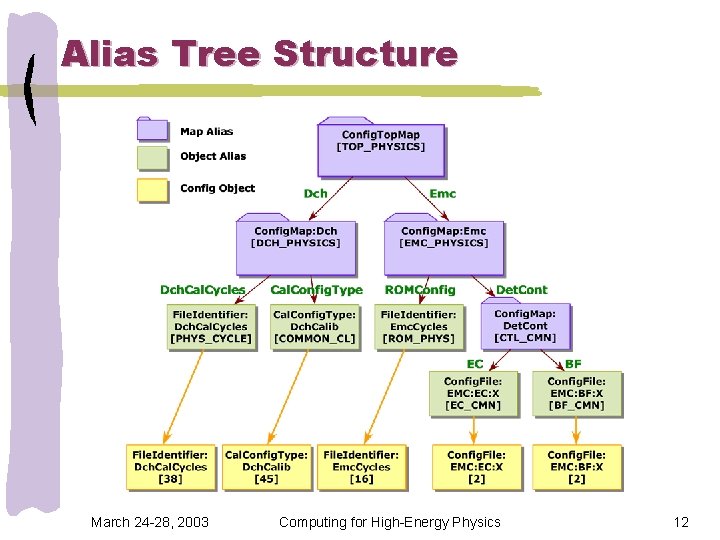 Alias Tree Structure

Map Alias
Object Alias
Config Object

ConfigTopMap
[TOP_PHYSICS]

Dch
Emc

ConfigMap:Dch
[DCH_PHYSICS]

ConfigMap:Emc
[EMC_PHYSICS]

DchCalCycles
CalConfigType
ROMConfig
DetCont

FileIdentifier:
DchCalCycles
[PHYS_CYCLE]

CalConfigType:
DchCalib
[COMMON_CL]

FileIdentifier:
EmcCycles
[ROM_PHYS]

ConfigMap:
DetCont
[CTL_CMN]

EC
BF

ConfigFile:
EMC:EC:X
[EC_CMN]

ConfigFile:
EMC:BF:X
[BF_CMN]

FileIdentifier:
DchCalCycles
[38]

CalConfigType:
DchCalib
[45]

FileIdentifier:
EmcCycles
[16]

ConfigFile:
EMC:EC:X
[2]

ConfigFile:
EMC:BF:X
[2]

March 24-28, 2003
Computing for High-Energy Physics
12